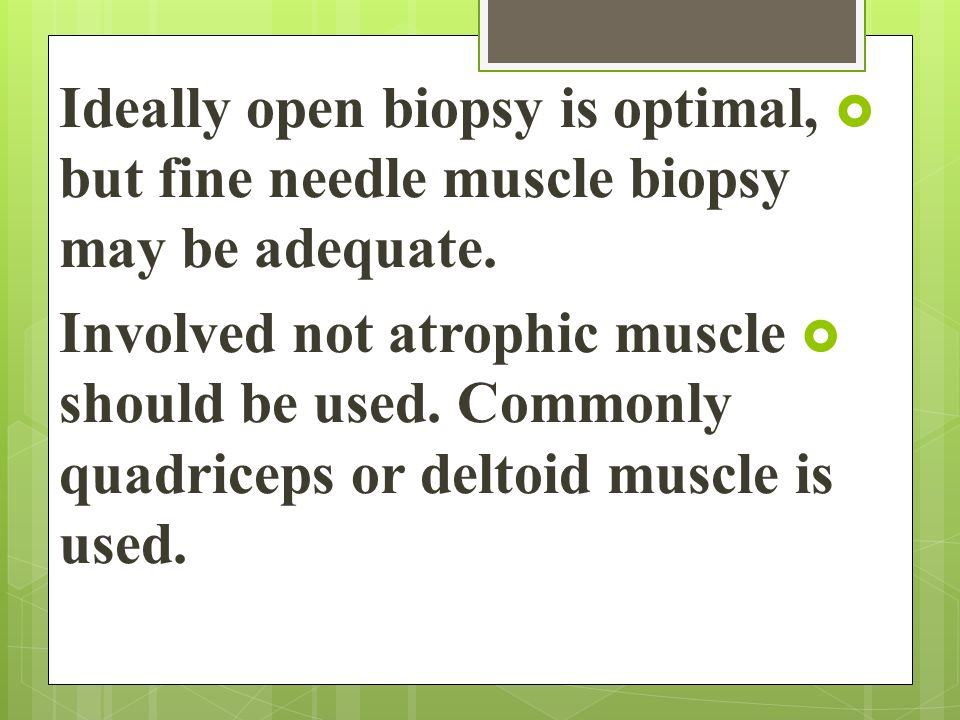 Ideally open biopsy is optimal, but fine needle muscle biopsy may be adequate.

Involved not atrophic muscle should be used. Commonly quadriceps or deltoid muscle is used.